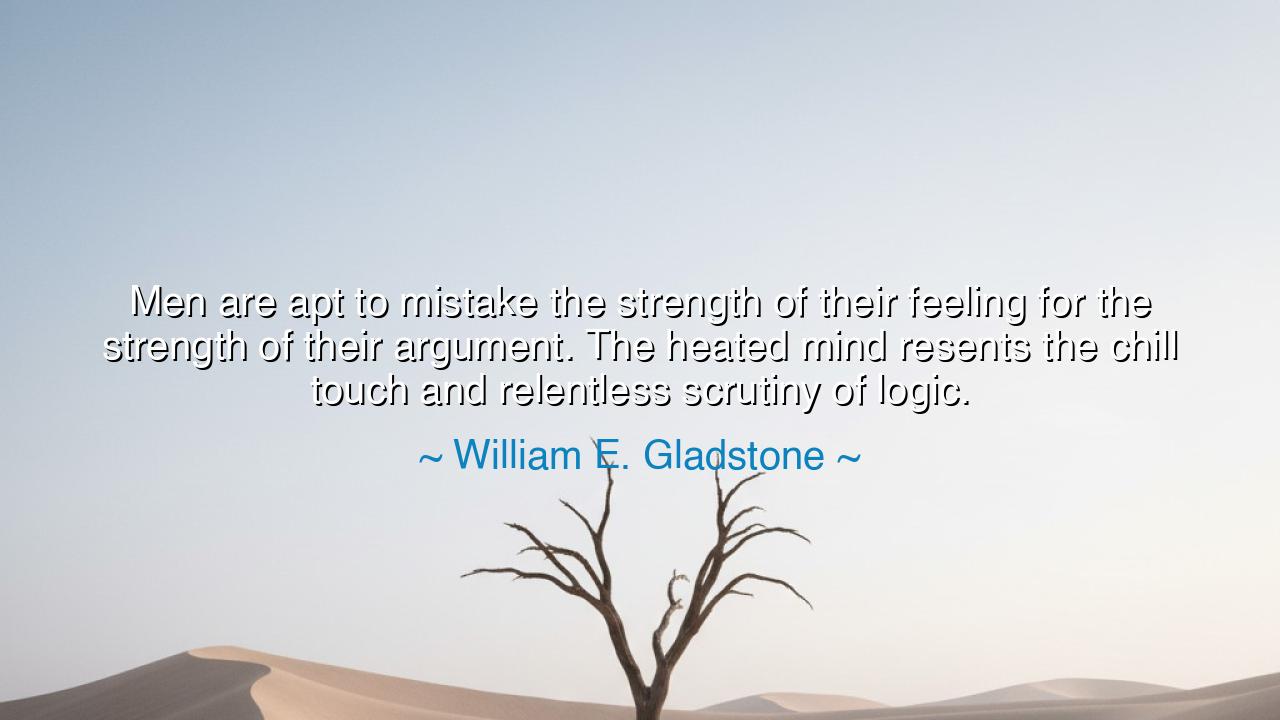 Men are apt to mistake the strength of their feeling for the strength of their argument. The heated mind resents the chill touch and relentless scrutiny of logic.

~ William E. Gladstone ~